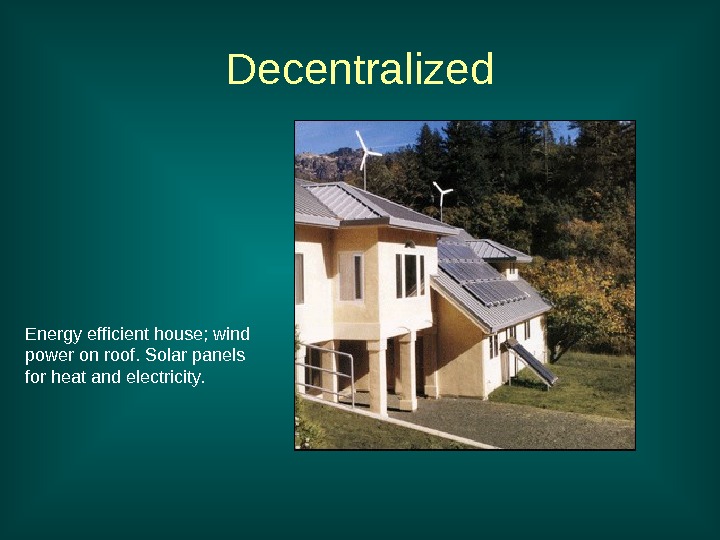 Decentralized

Energy efficient house; wind power on roof. Solar panels for heat and electricity.